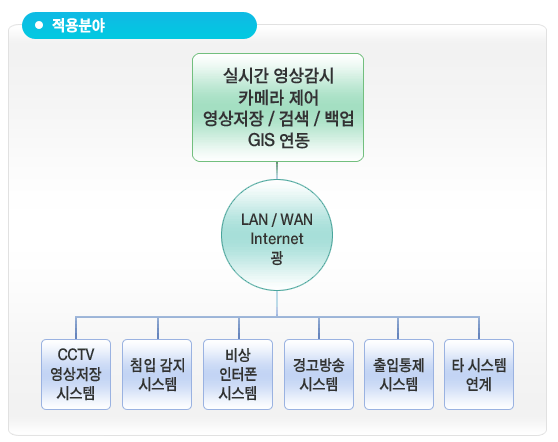 적용분야

실시간 영상감시
카메라 제어
영상저장 / 검색 / 백업
GIS 연동

LAN / WAN
Internet
광

CCTV
영상저장
시스템

침입 감지
시스템

비상
인터폰
시스템

경고방송
시스템

출입통제
시스템

타 시스템
연계